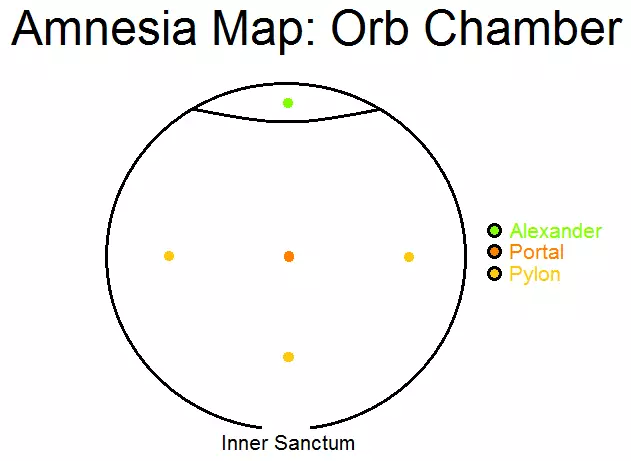 Amnesia Map: Orb Chamber

Alexander
Portal
Pylon

Inner Sanctum